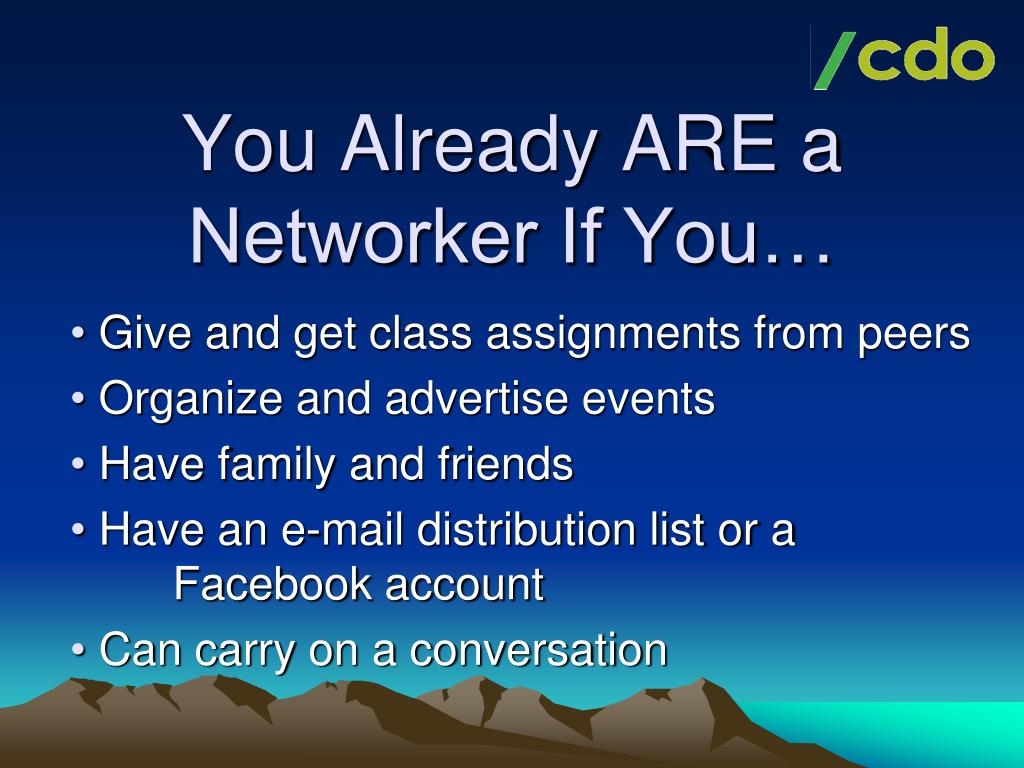 /cdo

You Already ARE a Networker If You…

• Give and get class assignments from peers
• Organize and advertise events
• Have family and friends
• Have an e-mail distribution list or a Facebook account
• Can carry on a conversation